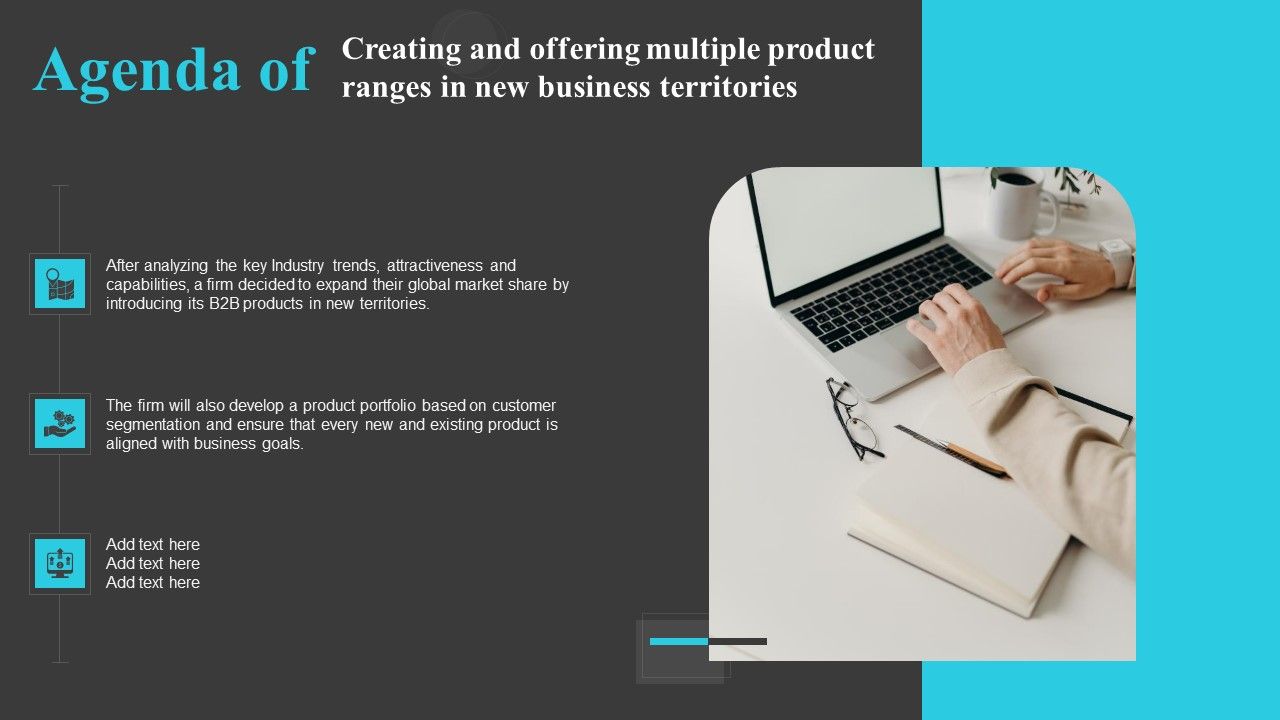 Agenda of Creating and offering multiple product ranges in new business territories

After analyzing the key Industry trends, attractiveness and capabilities, a firm decided to expand their global market share by introducing its B2B products in new territories.

The firm will also develop a product portfolio based on customer segmentation and ensure that every new and existing product is aligned with business goals.

Add text here
Add text here
Add text here